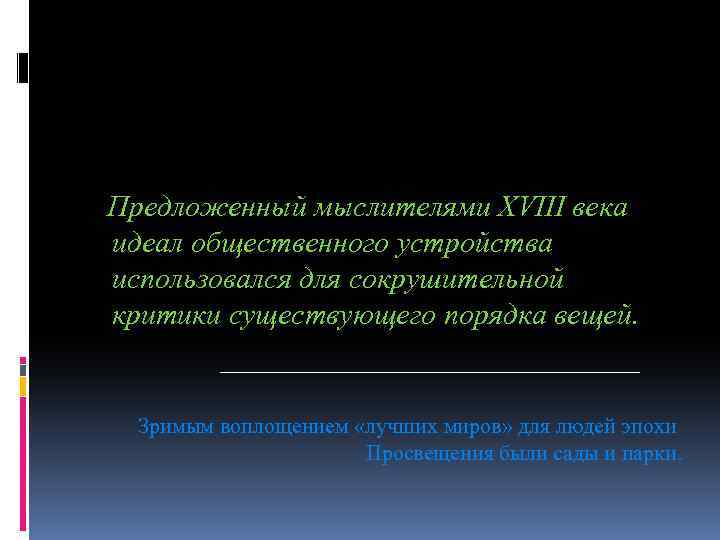 Предложенный мыслителями XVIII века идеал общественного устройства использовался для сокрушительной критики существующего порядка вещей.

Зримым воплощением «лучших миров» для людей эпохи Просвещения были сады и парки.